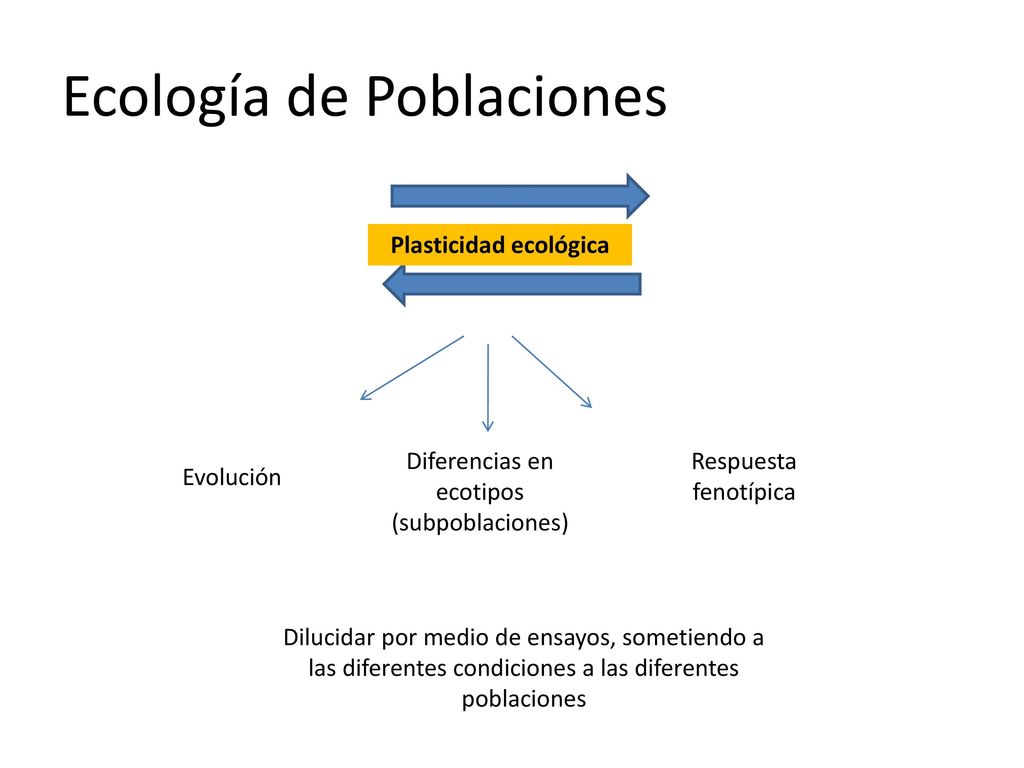 Ecología de Poblaciones

Plasticidad ecológica

Evolución

Diferencias en ecotipos (subpoblaciones)

Respuesta fenotípica

Dilucidar por medio de ensayos, sometiendo a las diferentes condiciones a las diferentes poblaciones